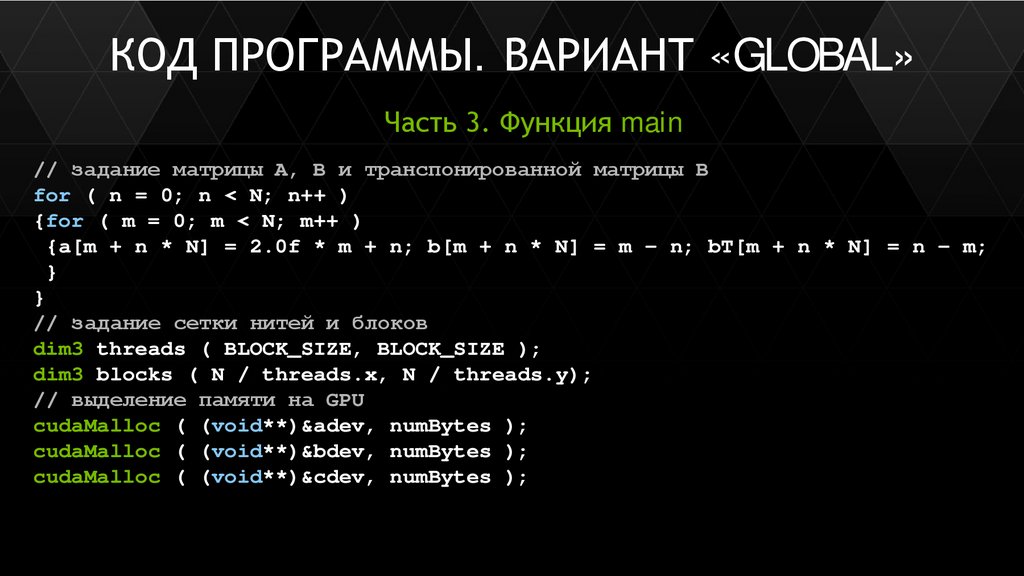 КОД ПРОГРАММЫ. ВАРИАНТ «GLOBAL»

Часть 3. Функция main

// задание матрицы A, B и транспонированной матрицы B
for ( n = 0; n < N; n++ )
{for ( m = 0; m < N; m++ )
{a[m + n * N] = 2.0f * m + n; b[m + n * N] = m – n; bT[m + n * N] = n – m;
}
}
// задание сетки нитей и блоков
dim3 threads ( BLOCK_SIZE, BLOCK_SIZE );
dim3 blocks ( N / threads.x, N / threads.y);
// выделение памяти на GPU
cudaMalloc ( (void**)&adev, numBytes );
cudaMalloc ( (void**)&bdev, numBytes );
cudaMalloc ( (void**)&cdev, numBytes );